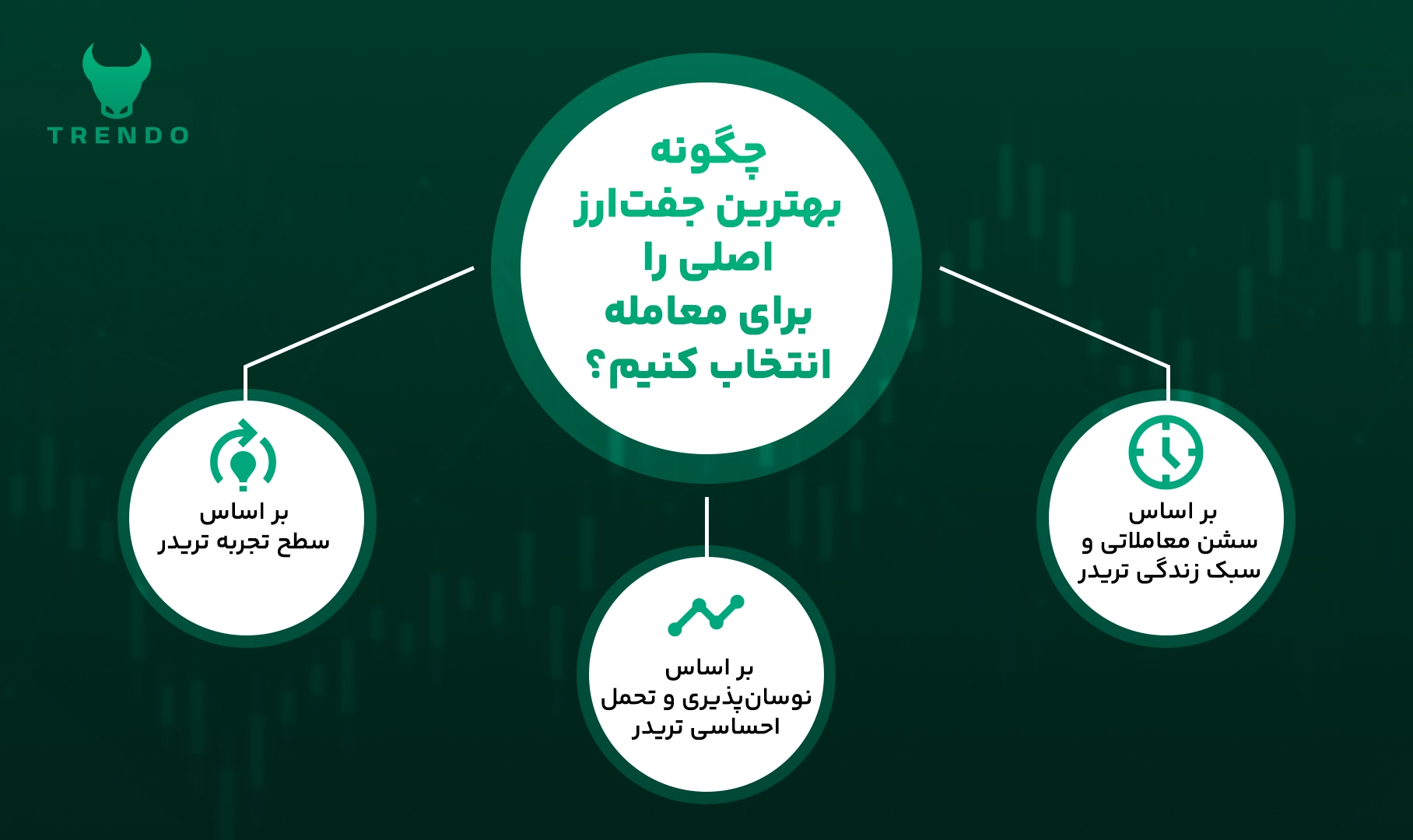 TRENDO

چگونه
بهترین جفت‌ارز
اصلی را
برای معامله
انتخاب کنیم؟

بر اساس
سشن معاملاتی و
سبک زندگی تریدر

بر اساس
نوسان‌پذیری و تحمل
احساسی تریدر

بر اساس
سطح تجربه تریدر